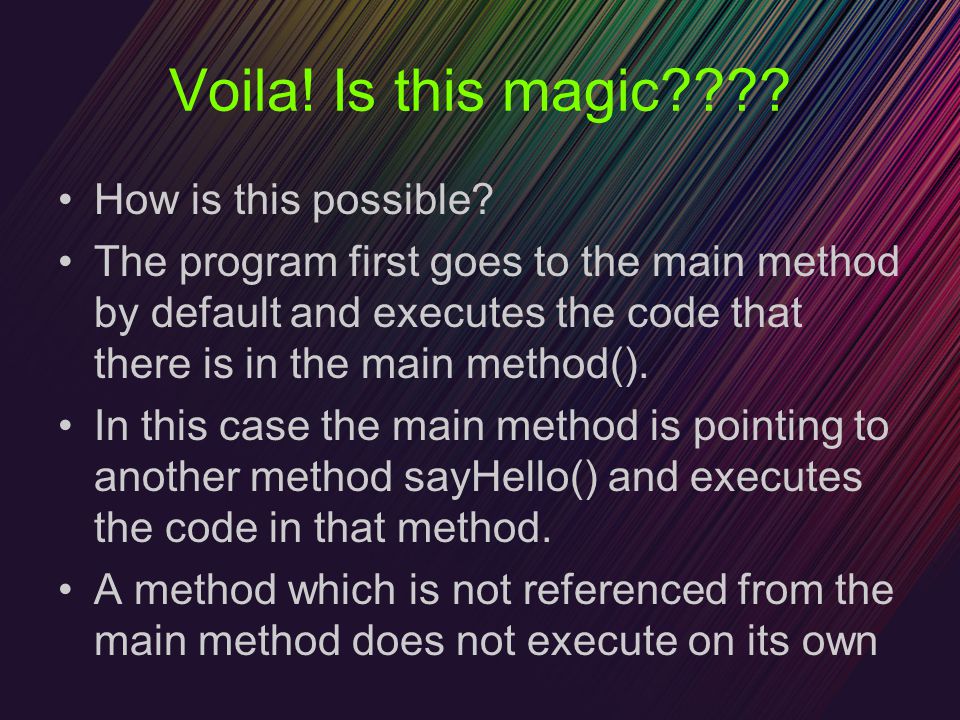 Voila! Is this magic????

• How is this possible?

• The program first goes to the main method by default and executes the code that there is in the main method().

• In this case the main method is pointing to another method sayHello() and executes the code in that method.

• A method which is not referenced from the main method does not execute on its own